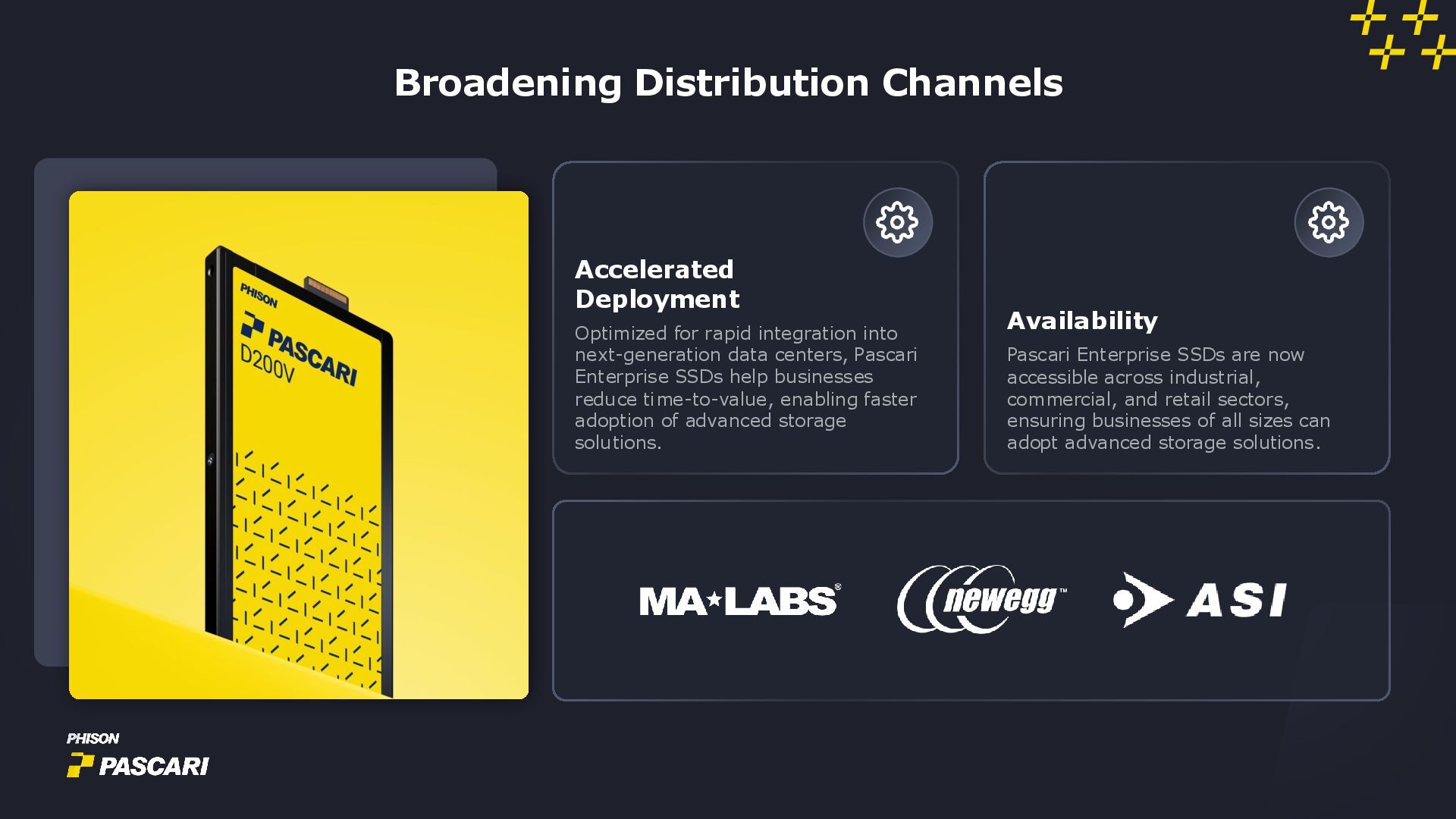 Broadening Distribution Channels

PHISON
PASCARI
D200V

Accelerated Deployment

Optimized for rapid integration into next-generation data centers, Pascari Enterprise SSDs help businesses reduce time-to-value, enabling faster adoption of advanced storage solutions.

Availability

Pascari Enterprise SSDs are now accessible across industrial, commercial, and retail sectors, ensuring businesses of all sizes can adopt advanced storage solutions.

MA★LABS®

newegg™

ASI

PHISON
PASCARI